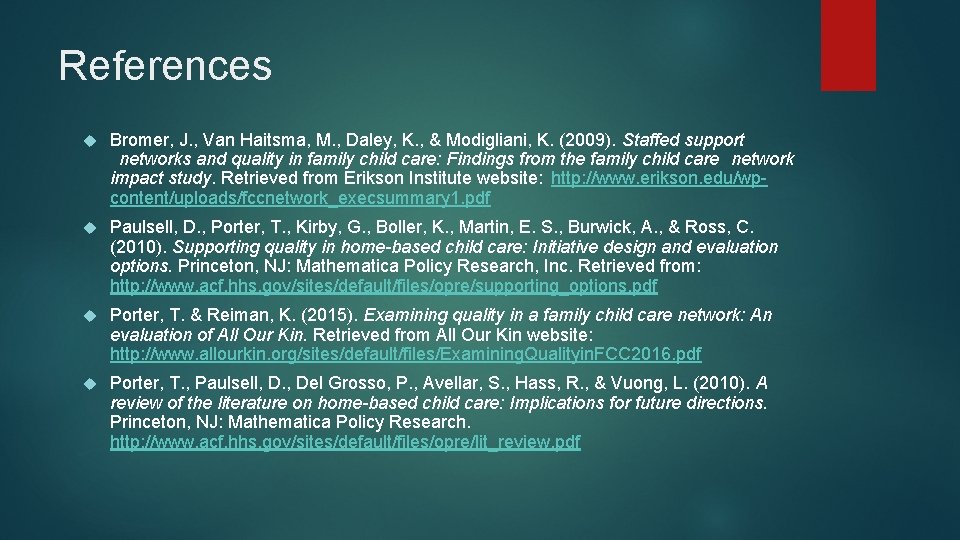 References

Bromer, J., Van Haitsma, M., Daley, K., & Modigliani, K. (2009). Staffed support networks and quality in family child care: Findings from the family child care network impact study. Retrieved from Erikson Institute website: http://www.erikson.edu/wp-content/uploads/fccnetwork_execsummary1.pdf

Paulsell, D., Porter, T., Kirby, G., Boller, K., Martin, E. S., Burwick, A., & Ross, C. (2010). Supporting quality in home-based child care: Initiative design and evaluation options. Princeton, NJ: Mathematica Policy Research, Inc. Retrieved from: http://www.acf.hhs.gov/sites/default/files/opre/supporting_options.pdf

Porter, T. & Reiman, K. (2015). Examining quality in a family child care network: An evaluation of All Our Kin. Retrieved from All Our Kin website: http://www.allourkin.org/sites/default/files/ExaminingQualityinFCC2016.pdf

Porter, T., Paulsell, D., Del Grosso, P., Avellar, S., Hass, R., & Vuong, L. (2010). A review of the literature on home-based child care: Implications for future directions. Princeton, NJ: Mathematica Policy Research. http://www.acf.hhs.gov/sites/default/files/opre/lit_review.pdf